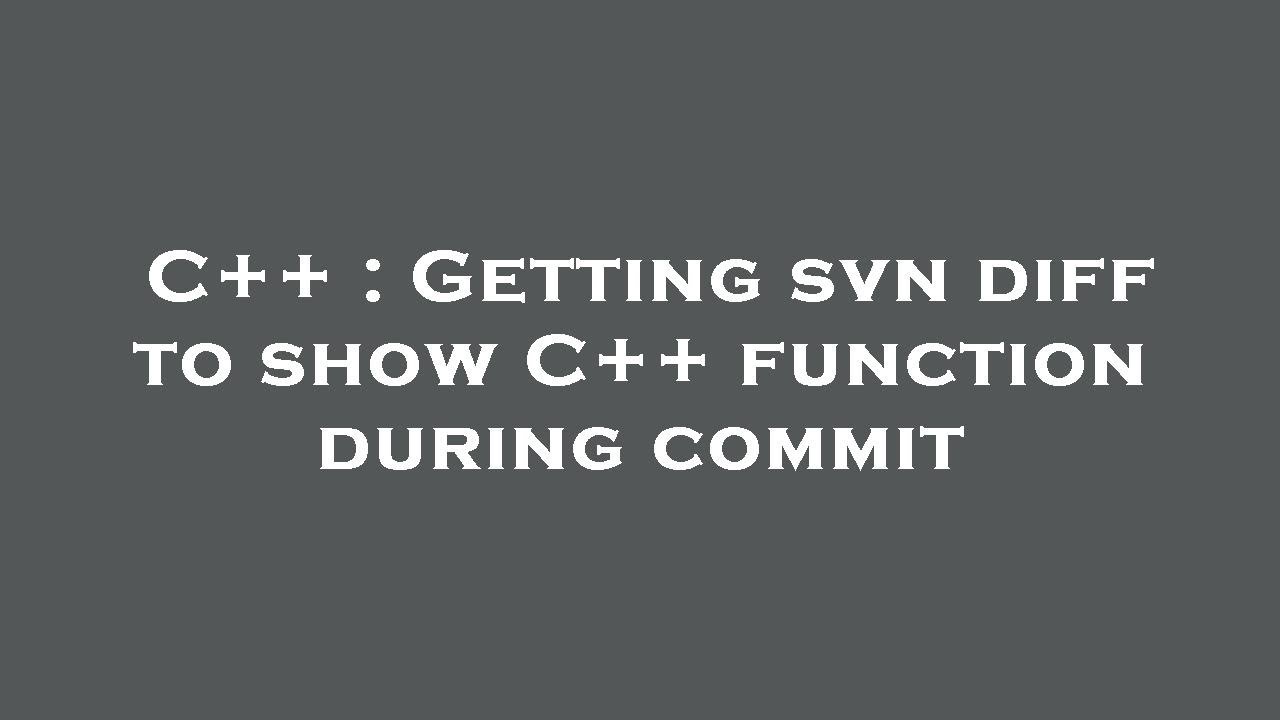 C++ : Getting svn diff to show C++ function during commit